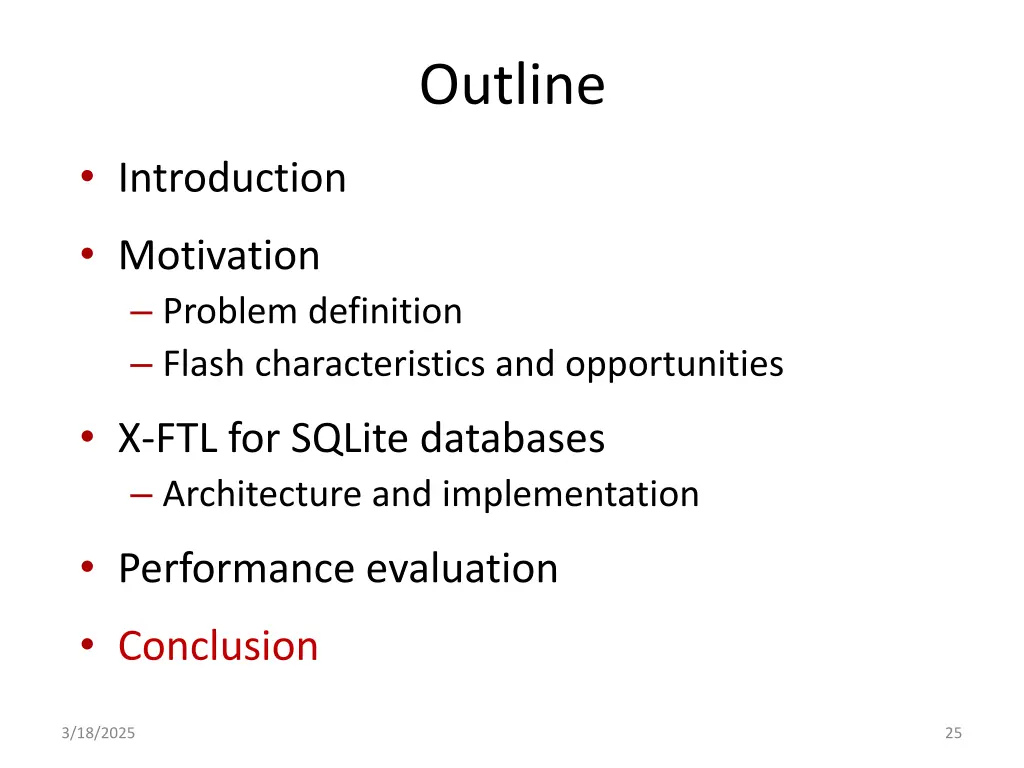 Outline

• Introduction
• Motivation
– Problem definition
– Flash characteristics and opportunities
• X-FTL for SQLite databases
– Architecture and implementation
• Performance evaluation
• Conclusion

3/18/2025

25